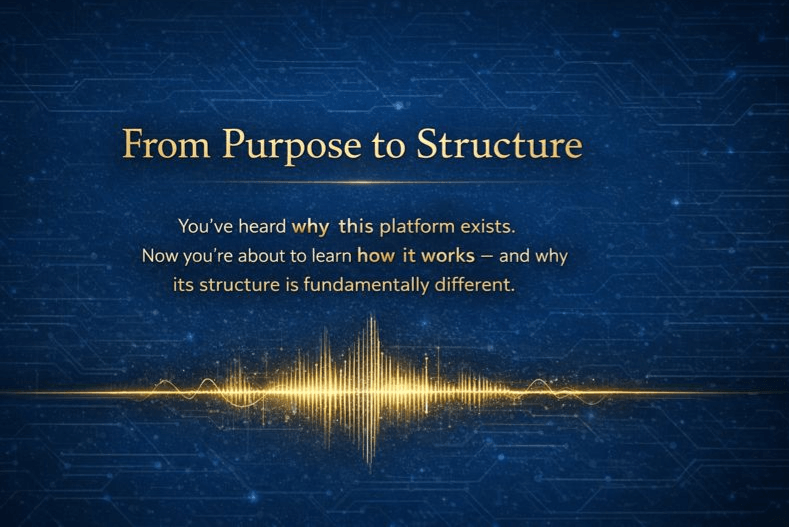 From Purpose to Structure

You've heard why this platform exists. Now you're about to learn how it works — and why its structure is fundamentally different.